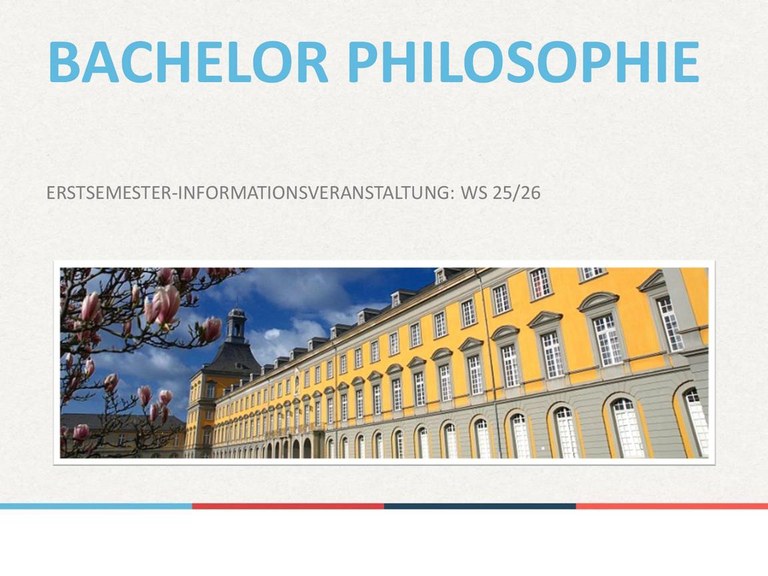 BACHELOR PHILOSOPHIE

ERSTSEMESTER-INFORMATIONSVERANSTALTUNG: WS 25/26